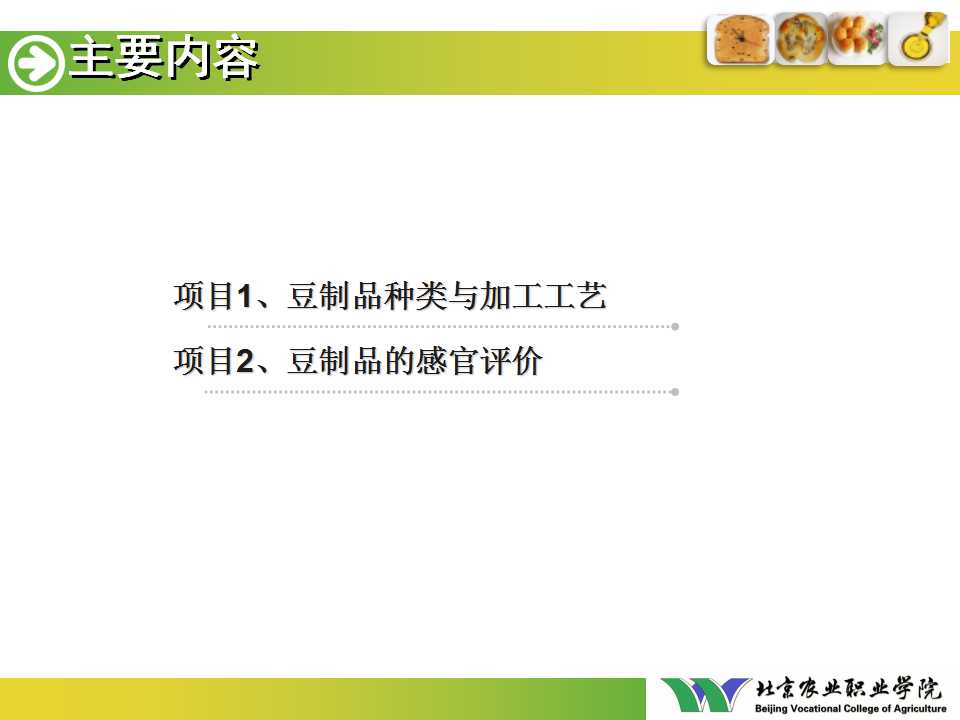 主要内容

项目1、豆制品种类与加工工艺

项目2、豆制品的感官评价

北京农业职业学院
Beijing Vocational College of Agriculture